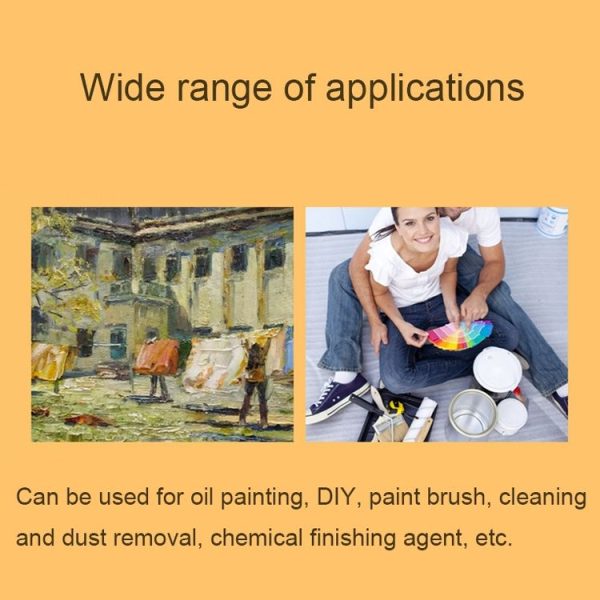 Wide range of applications

Can be used for oil painting, DIY, paint brush, cleaning and dust removal, chemical finishing agent, etc.